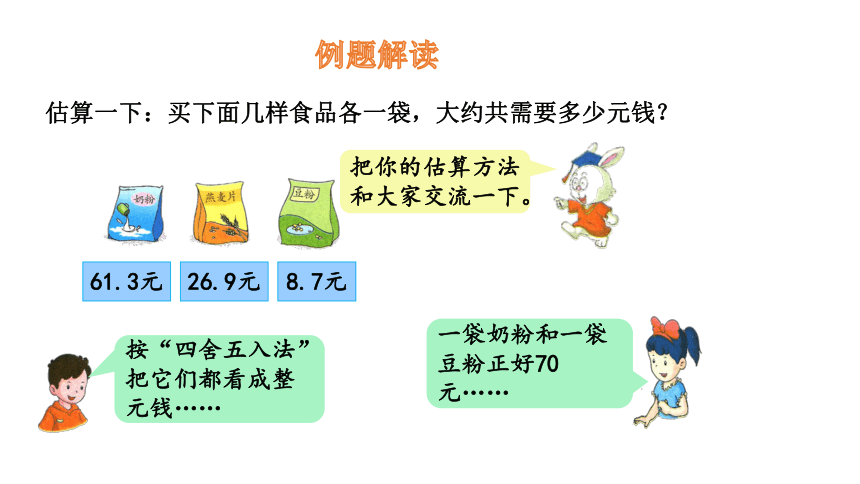 例题解读

估算一下：买下面几样食品各一袋，大约共需要多少元钱？

把你的估算方法和大家交流一下。

奶粉　燕麦片　豆粉

61.3元　26.9元　8.7元

按“四舍五入法”把它们都看成整元钱……

一袋奶粉和一袋豆粉正好70元……